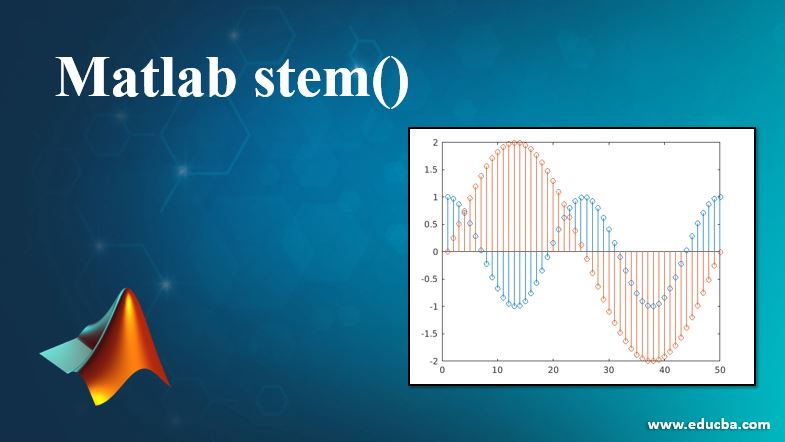 Matlab stem()

2
1.5
1
0.5
0
-0.5
-1
-1.5
-2
0 10 20 30 40 50

www.educba.com